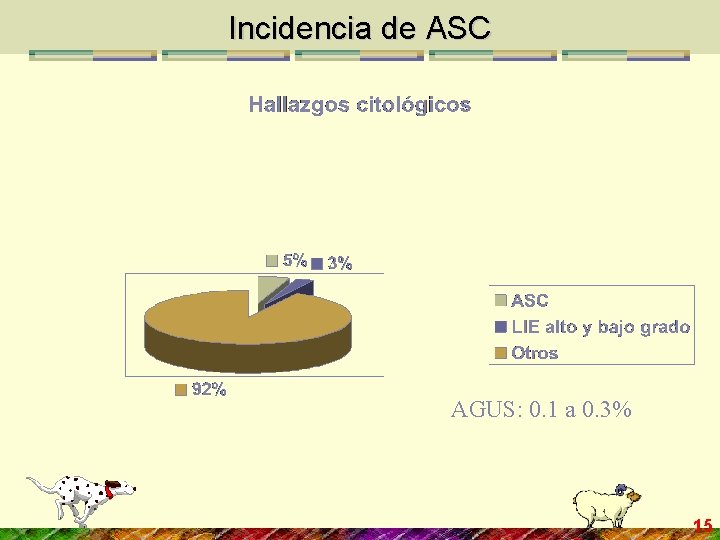 Incidencia de ASC

Hallazgos citológicos

5%
3%
92%

ASC
LIE alto y bajo grado
Otros

AGUS: 0.1 a 0.3%

15